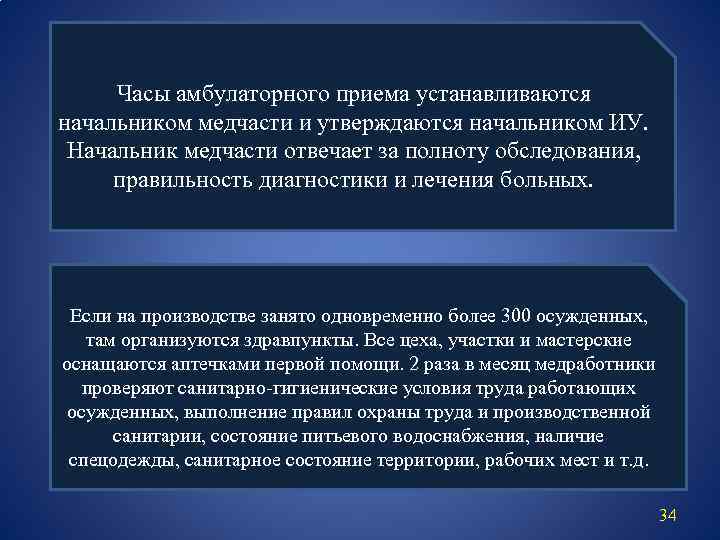 Часы амбулаторного приема устанавливаются начальником медчасти и утверждаются начальником ИУ. Начальник медчасти отвечает за полноту обследования, правильность диагностики и лечения больных.

Если на производстве занято одновременно более 300 осужденных, там организуются здравпункты. Все цеха, участки и мастерские оснащаются аптечками первой помощи. 2 раза в месяц медработники проверяют санитарно-гигиенические условия труда работающих осужденных, выполнение правил охраны труда и производственной санитарии, состояние питьевого водоснабжения, наличие спецодежды, санитарное состояние территории, рабочих мест и т.д.

34